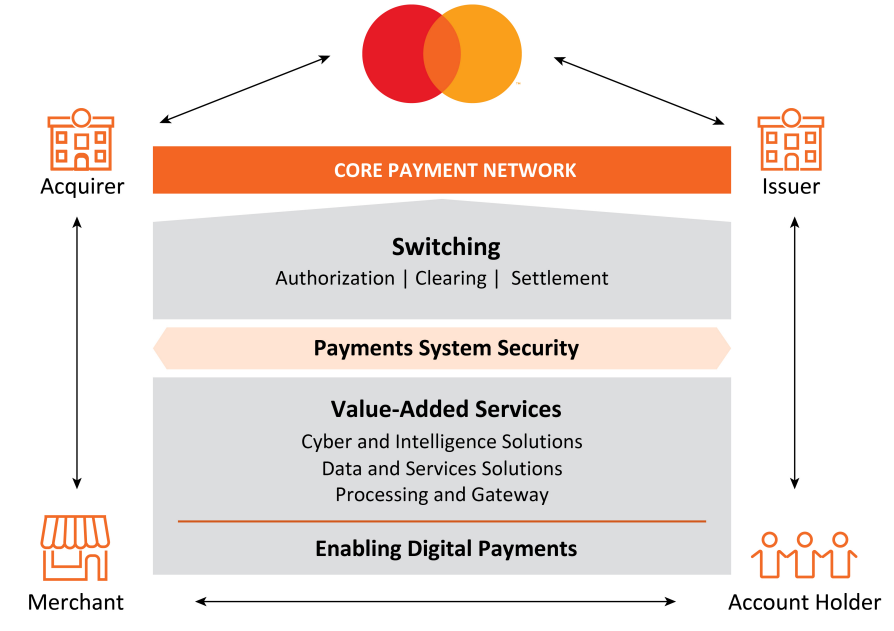 Acquirer

CORE PAYMENT NETWORK

Issuer

Switching
Authorization | Clearing | Settlement

Payments System Security

Value-Added Services
Cyber and Intelligence Solutions
Data and Services Solutions
Processing and Gateway

Enabling Digital Payments

Merchant

Account Holder